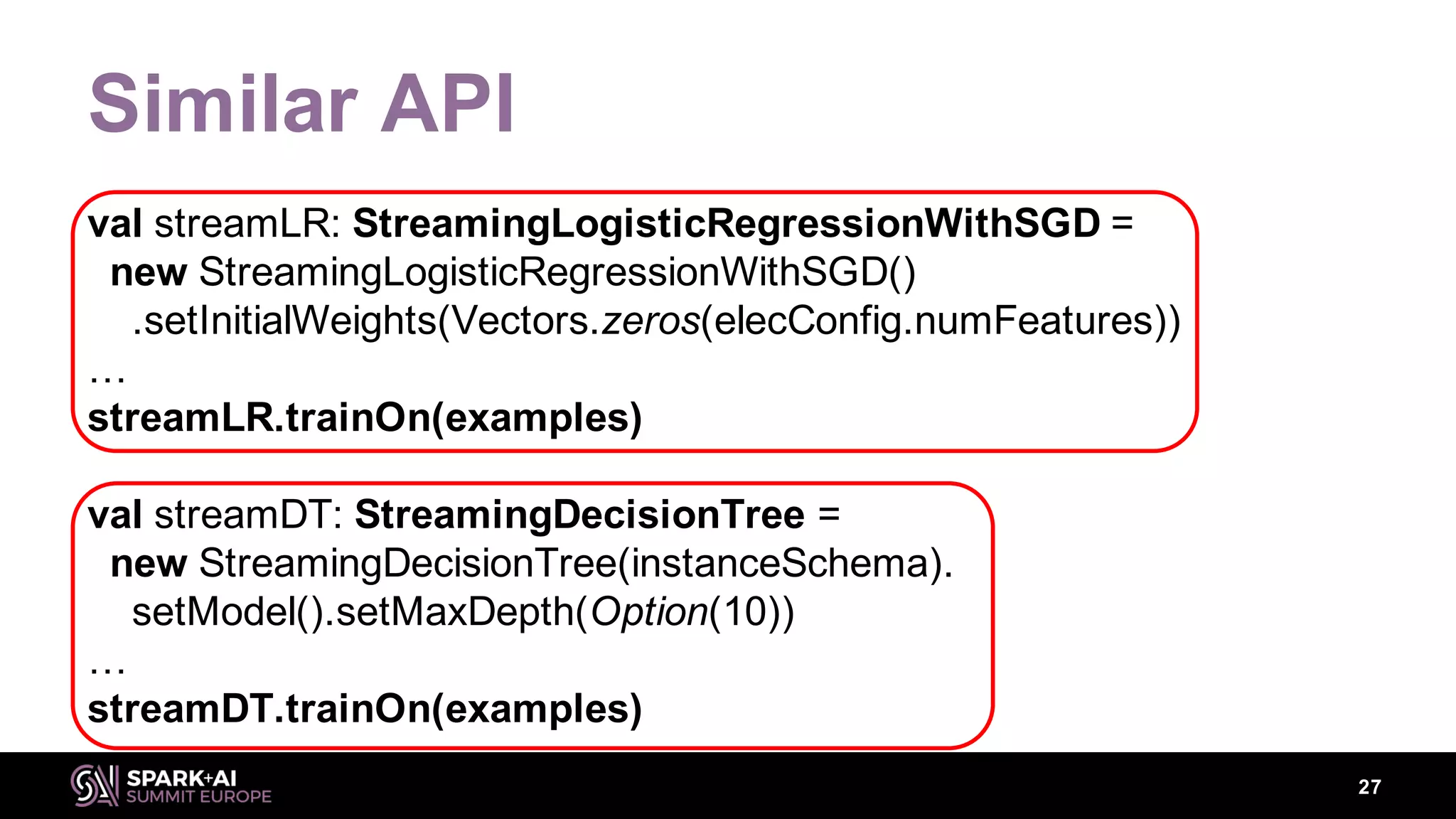 Similar API

val streamLR: StreamingLogisticRegressionWithSGD =
new StreamingLogisticRegressionWithSGD()
.setInitialWeights(Vectors.zeros(elecConfig.numFeatures))
…
streamLR.trainOn(examples)

val streamDT: StreamingDecisionTree =
new StreamingDecisionTree(instanceSchema).
setModel().setMaxDepth(Option(10))
…
streamDT.trainOn(examples)

SPARK+AI
SUMMIT EUROPE

27